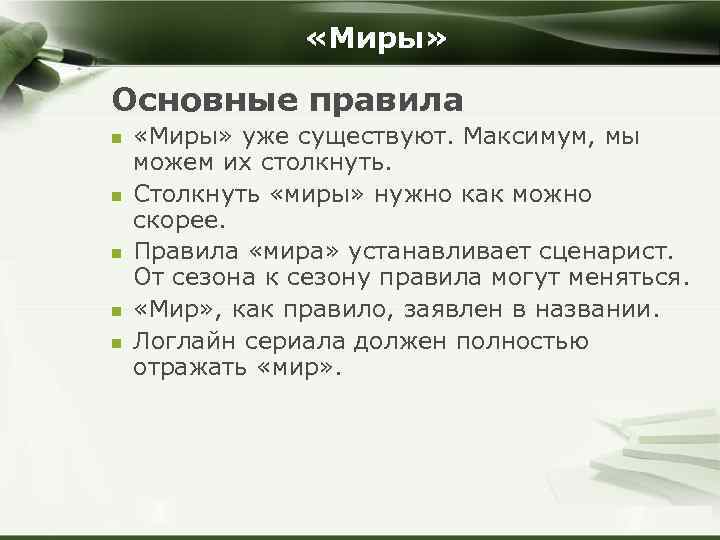 «Миры»

Основные правила

- «Миры» уже существуют. Максимум, мы можем их столкнуть.
- Столкнуть «миры» нужно как можно скорее.
- Правила «мира» устанавливает сценарист. От сезона к сезону правила могут меняться.
- «Мир», как правило, заявлен в названии.
- Логлайн сериала должен полностью отражать «мир».